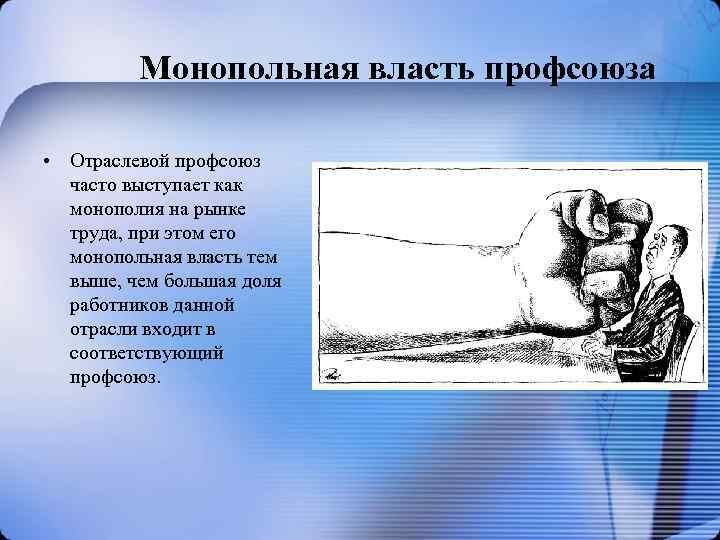 Монопольная власть профсоюза

• Отраслевой профсоюз часто выступает как монополия на рынке труда, при этом его монопольная власть тем выше, чем большая доля работников данной отрасли входит в соответствующий профсоюз.